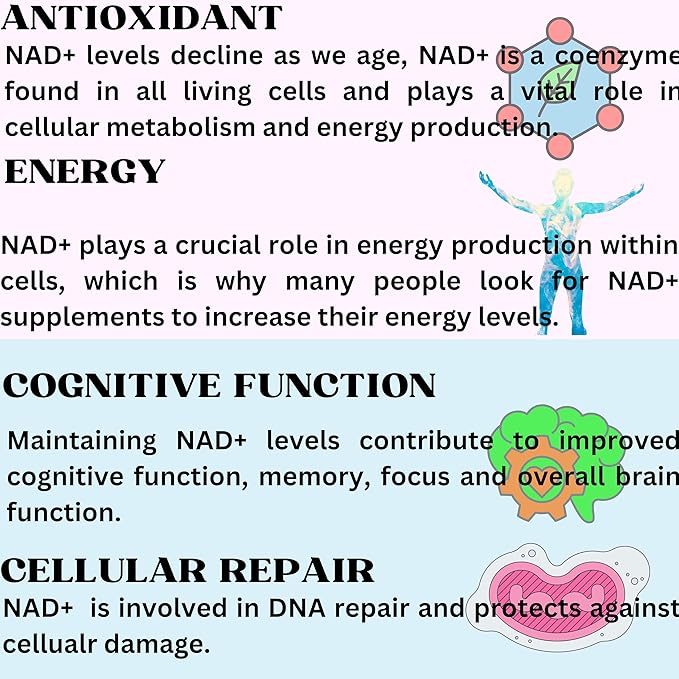 ANTIOXIDANT

NAD+ levels decline as we age, NAD+ is a coenzyme found in all living cells and plays a vital role in cellular metabolism and energy production.

ENERGY

NAD+ plays a crucial role in energy production within cells, which is why many people look for NAD+ supplements to increase their energy levels.

COGNITIVE FUNCTION

Maintaining NAD+ levels contribute to improved cognitive function, memory, focus and overall brain function.

CELLULAR REPAIR

NAD+ is involved in DNA repair and protects against cellualr damage.